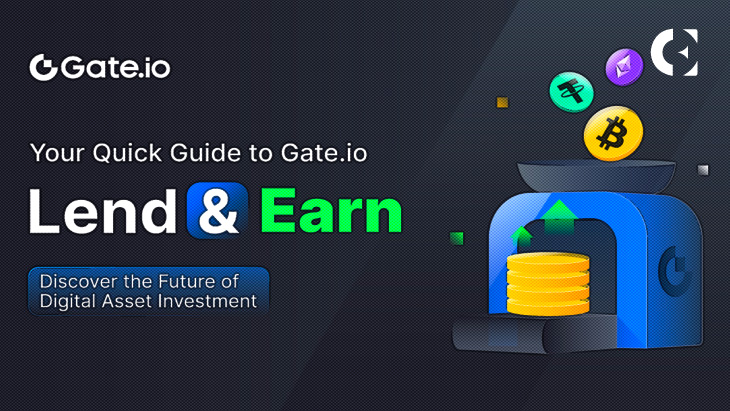 Gate.io

Your Quick Guide to Gate.io

Lend & Earn

Discover the Future of Digital Asset Investment